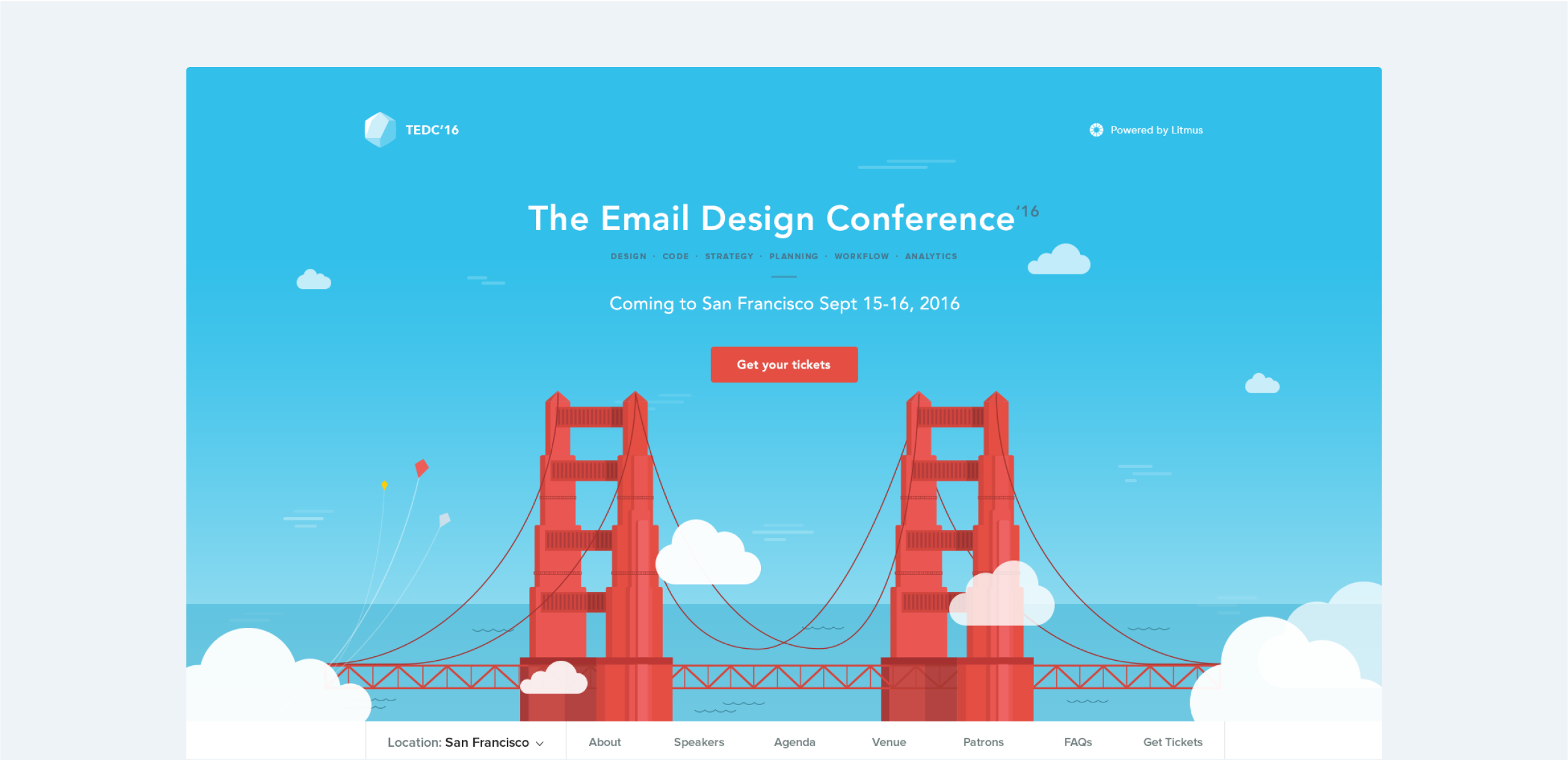 TEDC'16

Powered by Litmus

The Email Design Conference '16

DESIGN · CODE · STRATEGY · PLANNING · WORKFLOW · ANALYTICS

Coming to San Francisco Sept 15-16, 2016

Get your tickets

Location: San Francisco About Speakers Agenda Venue Patrons FAQs Get Tickets